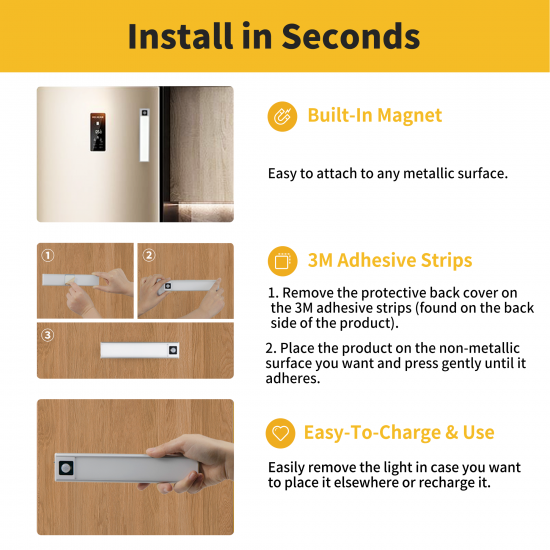 Install in Seconds

Built-In Magnet

Easy to attach to any metallic surface.

①

②

③

3M Adhesive Strips

1. Remove the protective back cover on the 3M adhesive strips (found on the back side of the product).

2. Place the product on the non-metallic surface you want and press gently until it adheres.

Easy-To-Charge & Use

Easily remove the light in case you want to place it elsewhere or recharge it.